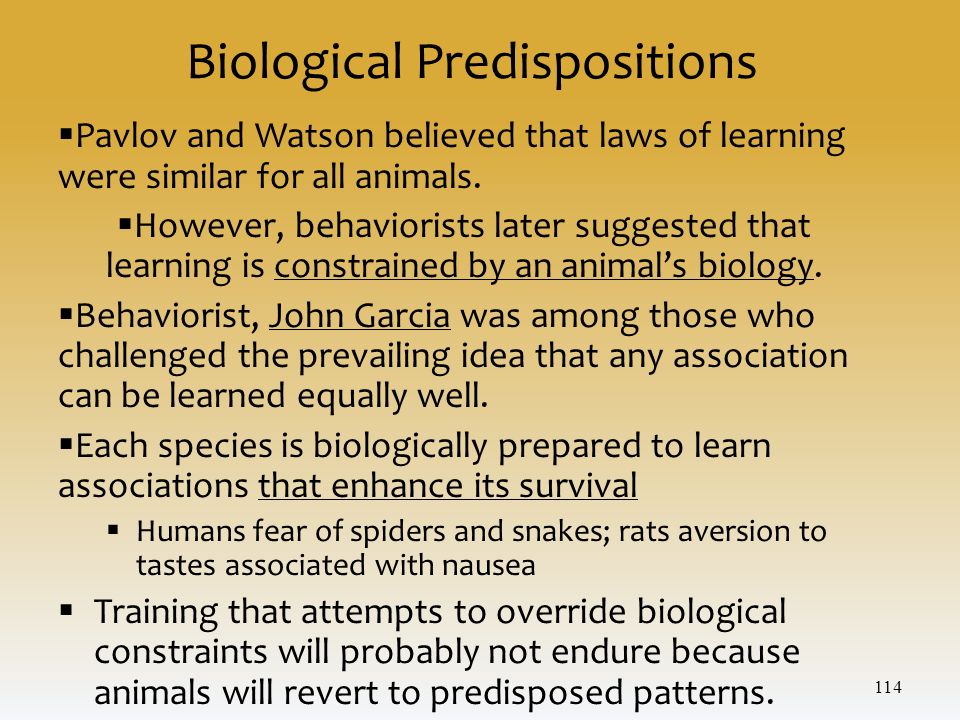 Biological Predispositions

▪Pavlov and Watson believed that laws of learning were similar for all animals.

▪However, behaviorists later suggested that learning is constrained by an animal's biology.

▪Behaviorist, John Garcia was among those who challenged the prevailing idea that any association can be learned equally well.

▪Each species is biologically prepared to learn associations that enhance its survival

▪ Humans fear of spiders and snakes; rats aversion to tastes associated with nausea

▪ Training that attempts to override biological constraints will probably not endure because animals will revert to predisposed patterns.

114